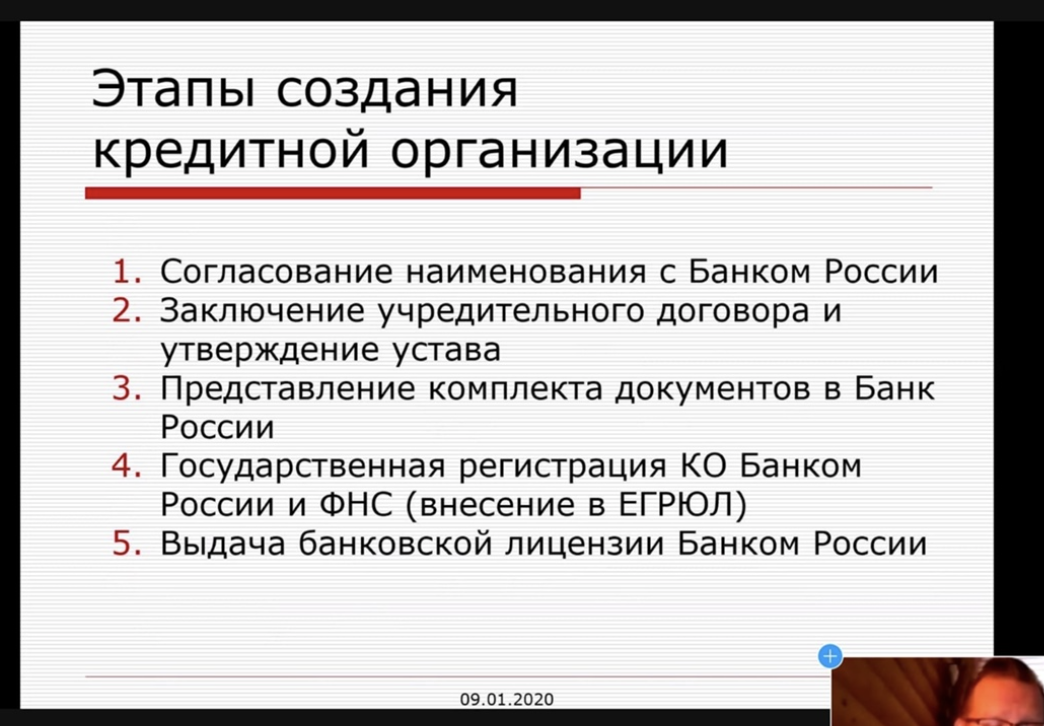 Этапы создания кредитной организации

1. Согласование наименования с Банком России
2. Заключение учредительного договора и утверждение устава
3. Представление комплекта документов в Банк России
4. Государственная регистрация КО Банком России и ФНС (внесение в ЕГРЮЛ)
5. Выдача банковской лицензии Банком России

09.01.2020